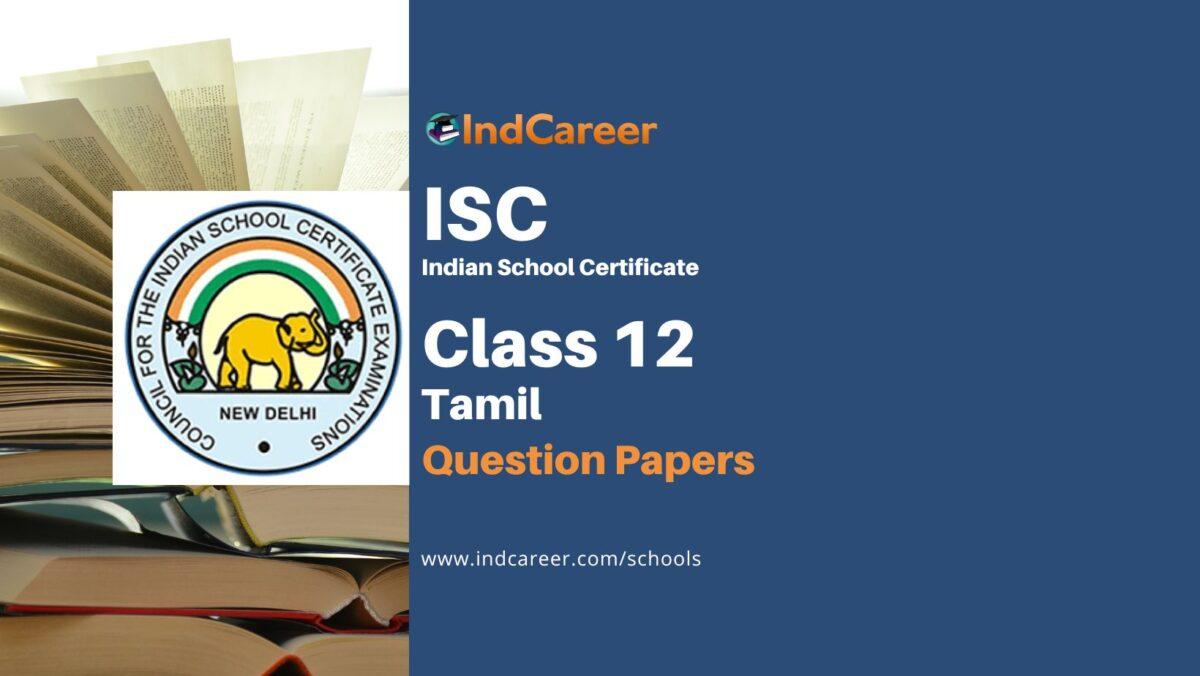 COUNCIL FOR THE INDIAN SCHOOL CERTIFICATE EXAMINATIONS
NEW DELHI

IndCareer

ISC
Indian School Certificate

Class 12
Tamil
Question Papers

www.indcareer.com/schools